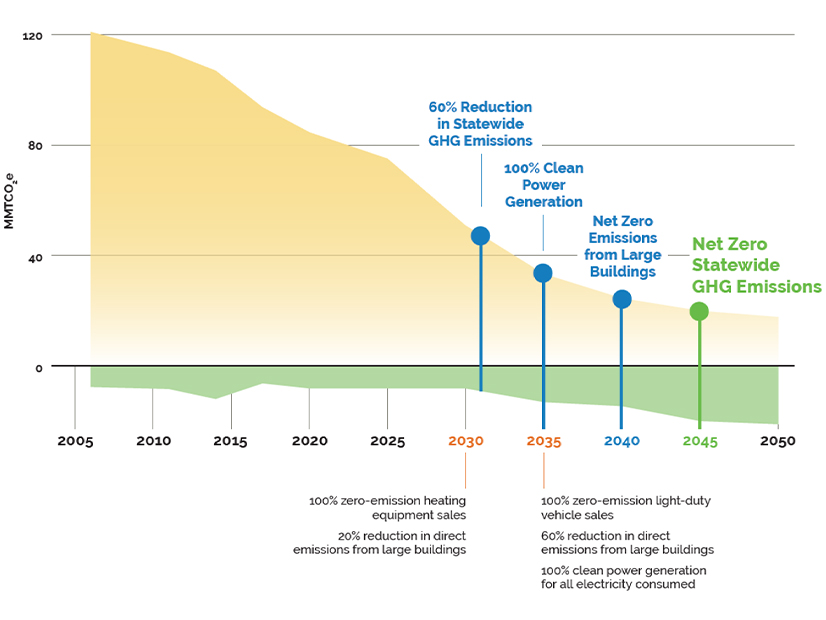 120

80

40

0

$MMTCO_2e$

60% Reduction in Statewide GHG Emissions

100% Clean Power Generation

Net Zero Emissions from Large Buildings

Net Zero Statewide GHG Emissions

2005 2010 2015 2020 2025 2030 2035 2040 2045 2050

100% zero-emission heating equipment sales

20% reduction in direct emissions from large buildings

100% zero-emission light-duty vehicle sales

60% reduction in direct emissions from large buildings

100% clean power generation for all electricity consumed